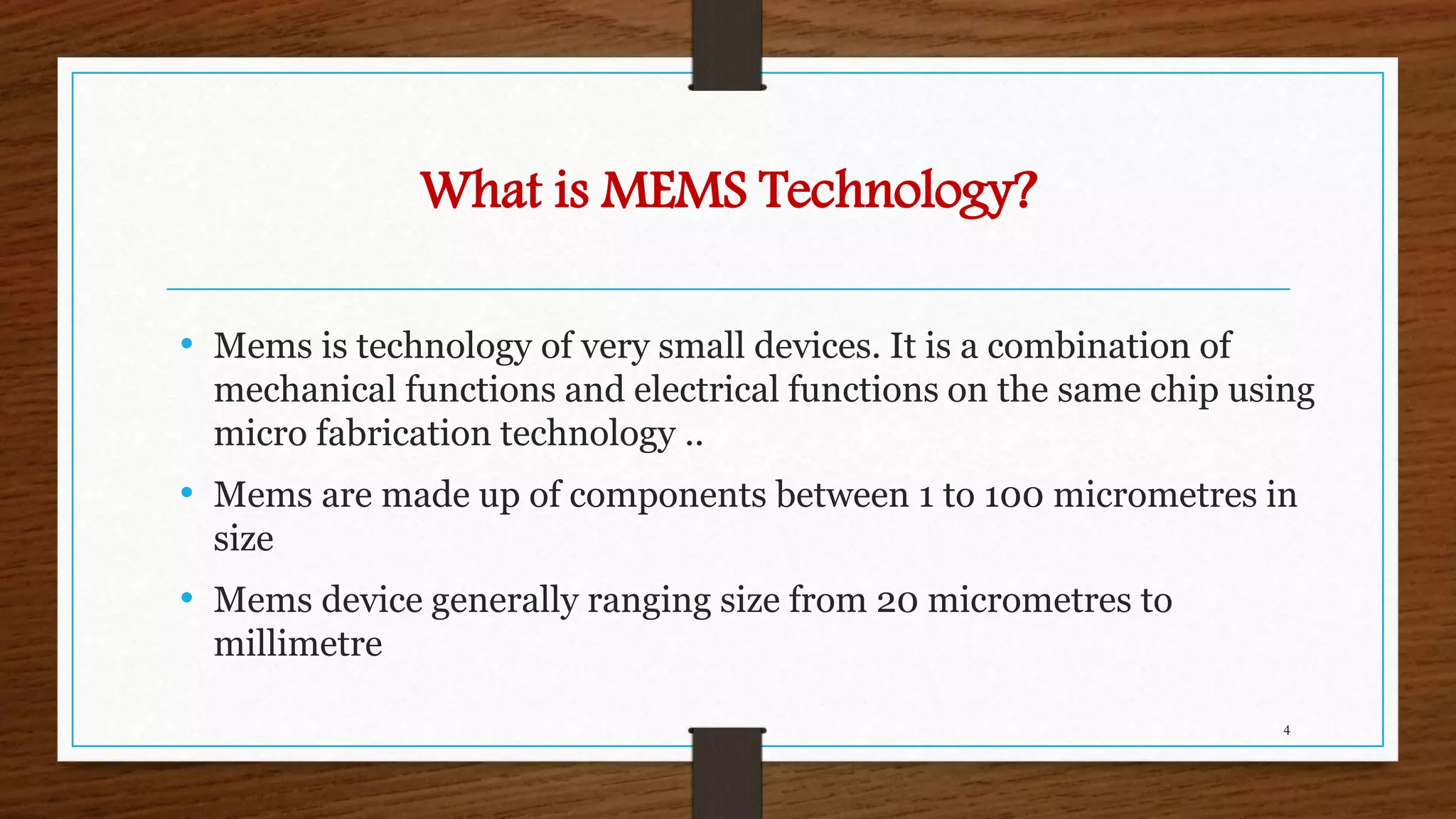 What is MEMS Technology?

• Mems is technology of very small devices. It is a combination of mechanical functions and electrical functions on the same chip using micro fabrication technology ..

• Mems are made up of components between 1 to 100 micrometres in size

• Mems device generally ranging size from 20 micrometres to millimetre

4